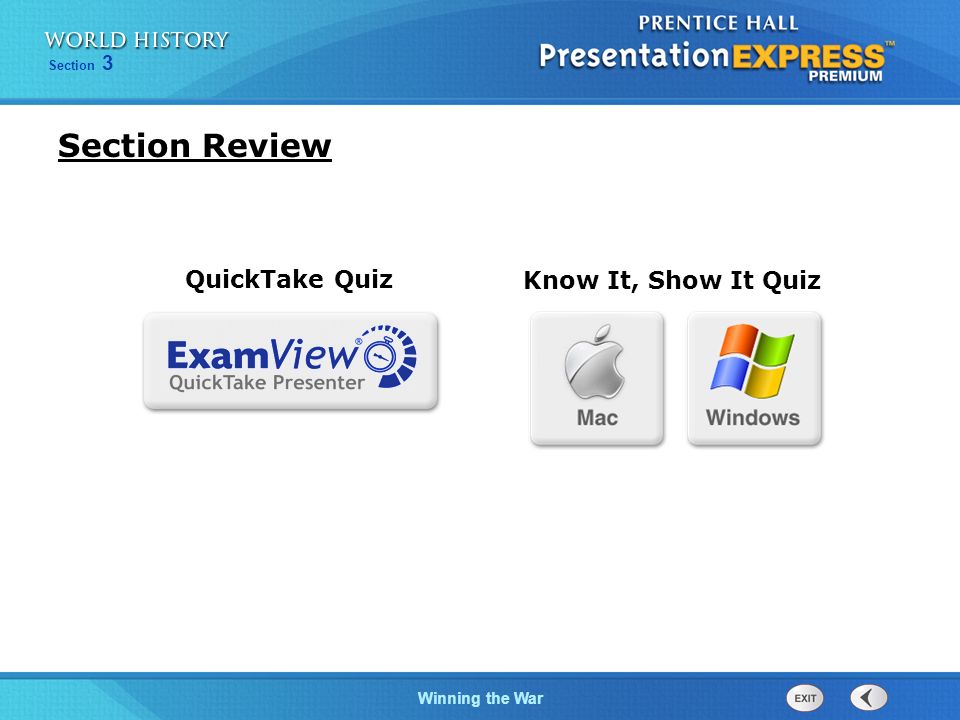 WORLD HISTORY
Section 3

PRENTICE HALL
PresentationEXPRESS™
PREMIUM

Section Review

QuickTake Quiz

ExamView®
QuickTake Presenter

Know It, Show It Quiz

Mac

Windows

Winning the War

EXIT